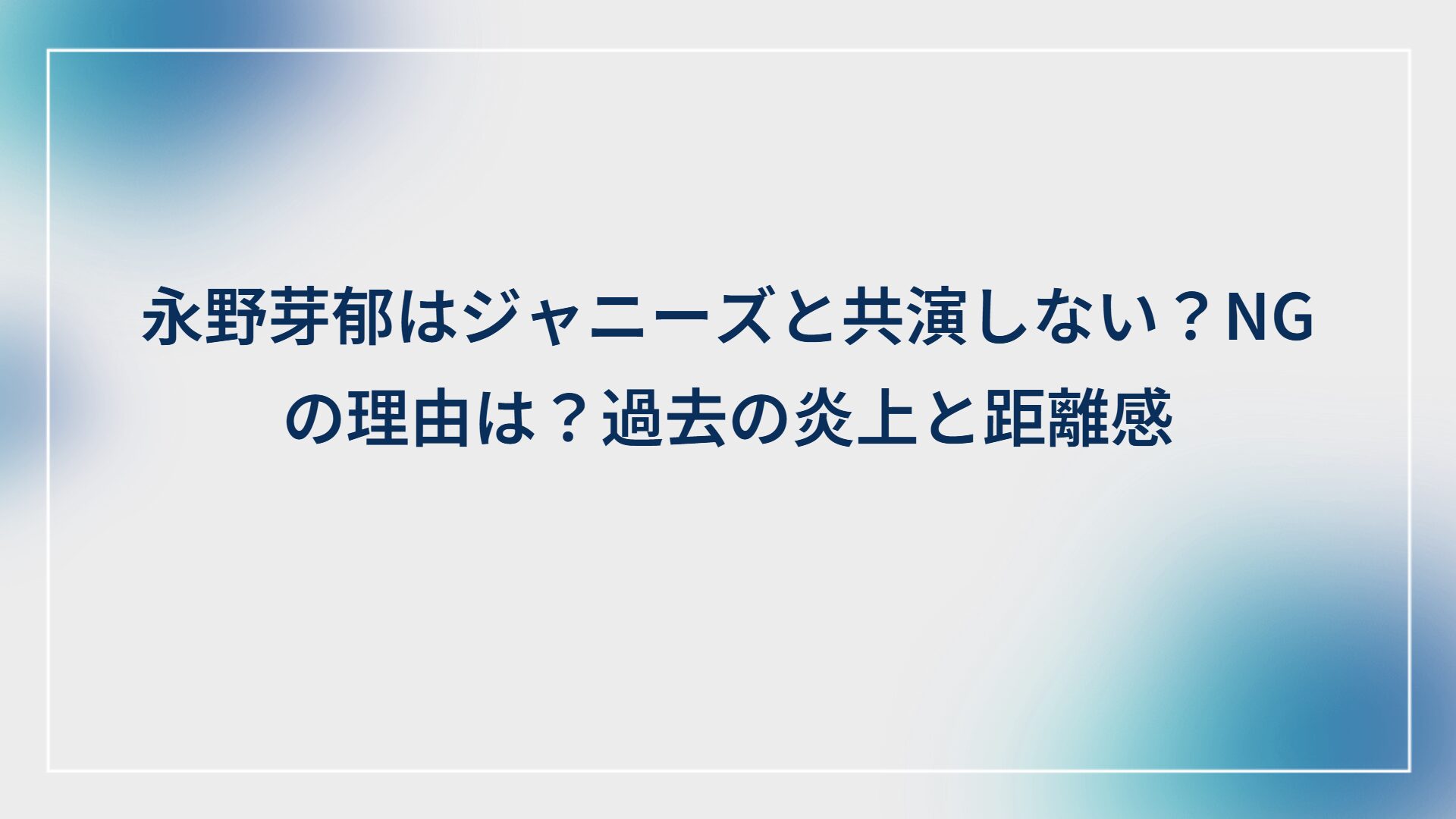 永野芽郁はジャニーズと共演しない？NGの理由は？過去の炎上と距離感